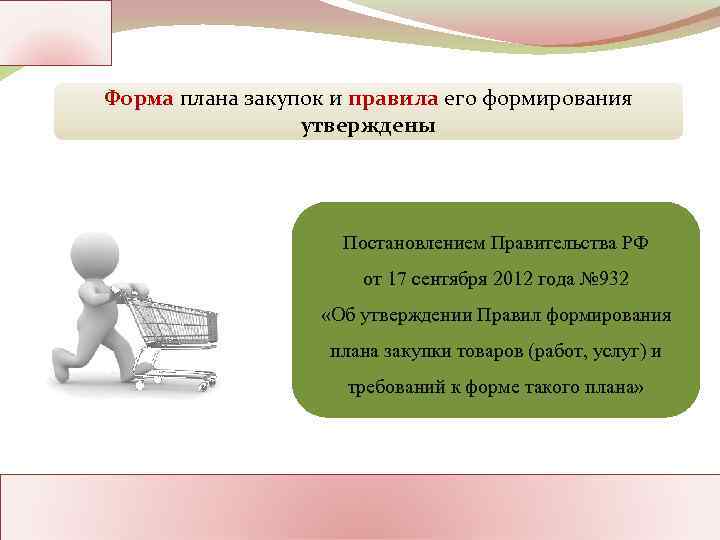 Форма плана закупок и правила его формирования утверждены

Постановлением Правительства РФ от 17 сентября 2012 года №932 «Об утверждении Правил формирования плана закупки товаров (работ, услуг) и требований к форме такого плана»